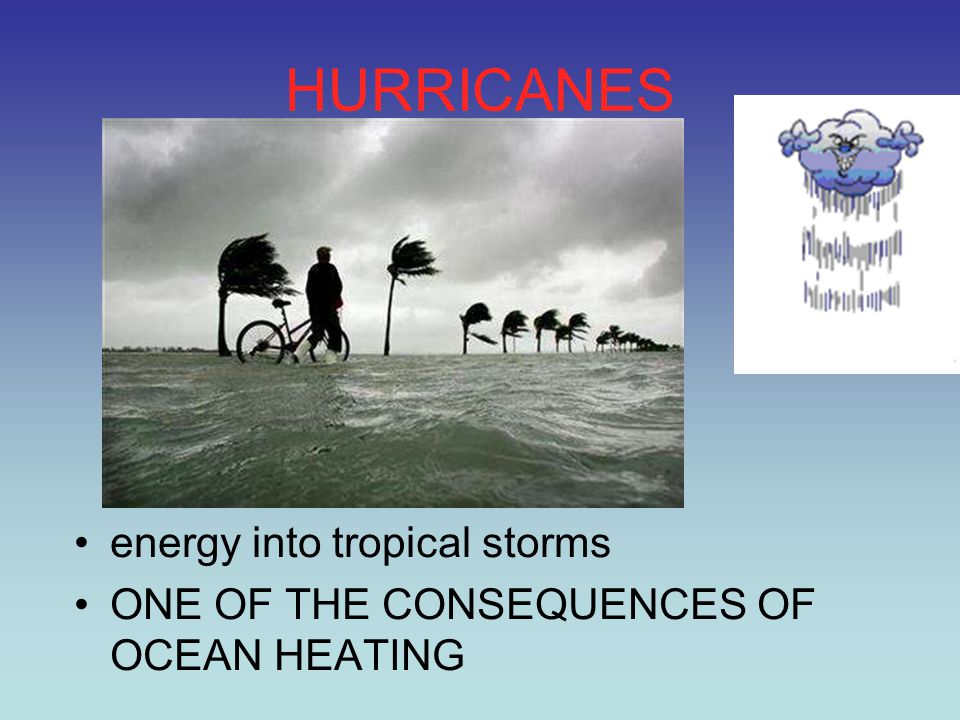 HURRICANES

• energy into tropical storms
• ONE OF THE CONSEQUENCES OF OCEAN HEATING